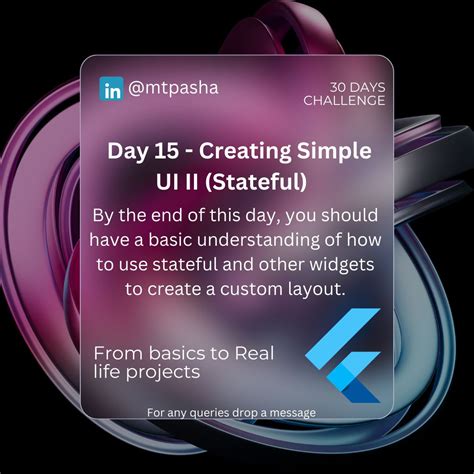 in @mtpasha

30 DAYS CHALLENGE

Day 15 - Creating Simple UI II (Stateful)

By the end of this day, you should have a basic understanding of how to use stateful and other widgets to create a custom layout.

From basics to Real life projects

For any queries drop a message